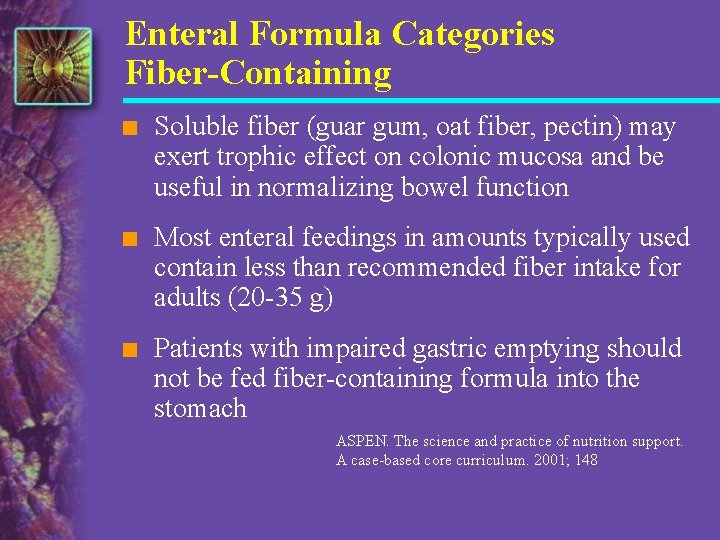 Enteral Formula Categories
Fiber-Containing

■ Soluble fiber (guar gum, oat fiber, pectin) may exert trophic effect on colonic mucosa and be useful in normalizing bowel function

■ Most enteral feedings in amounts typically used contain less than recommended fiber intake for adults (20-35 g)

■ Patients with impaired gastric emptying should not be fed fiber-containing formula into the stomach

ASPEN. The science and practice of nutrition support. A case-based core curriculum. 2001; 148